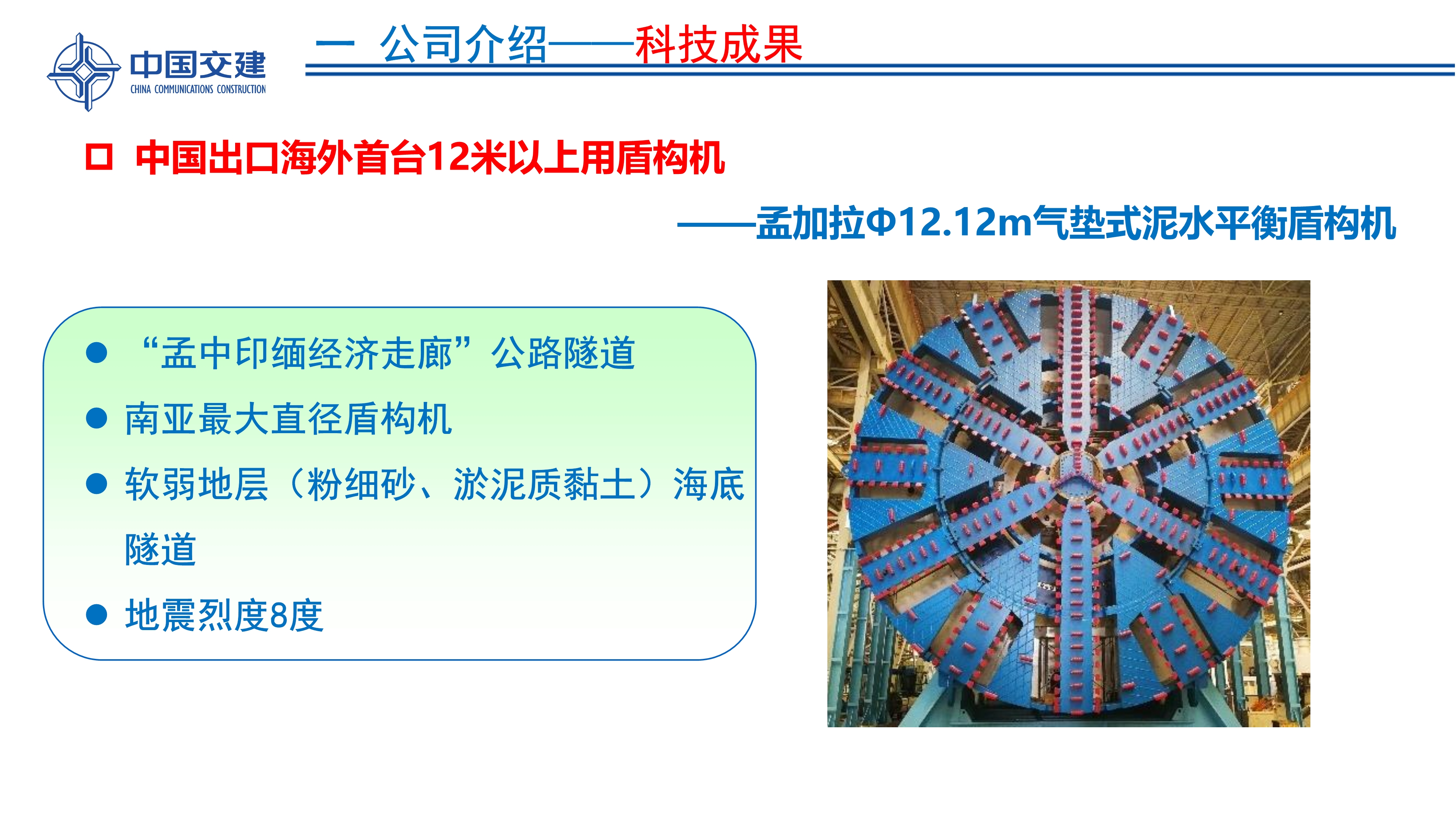 中国交建
CHINA COMMUNICATIONS CONSTRUCTION

一 公司介绍——科技成果

□ 中国出口海外首台12米以上用盾构机

——孟加拉Φ12.12m气垫式泥水平衡盾构机

● “孟中印缅经济走廊”公路隧道
● 南亚最大直径盾构机
● 软弱地层（粉细砂、淤泥质黏土）海底隧道
● 地震烈度8度